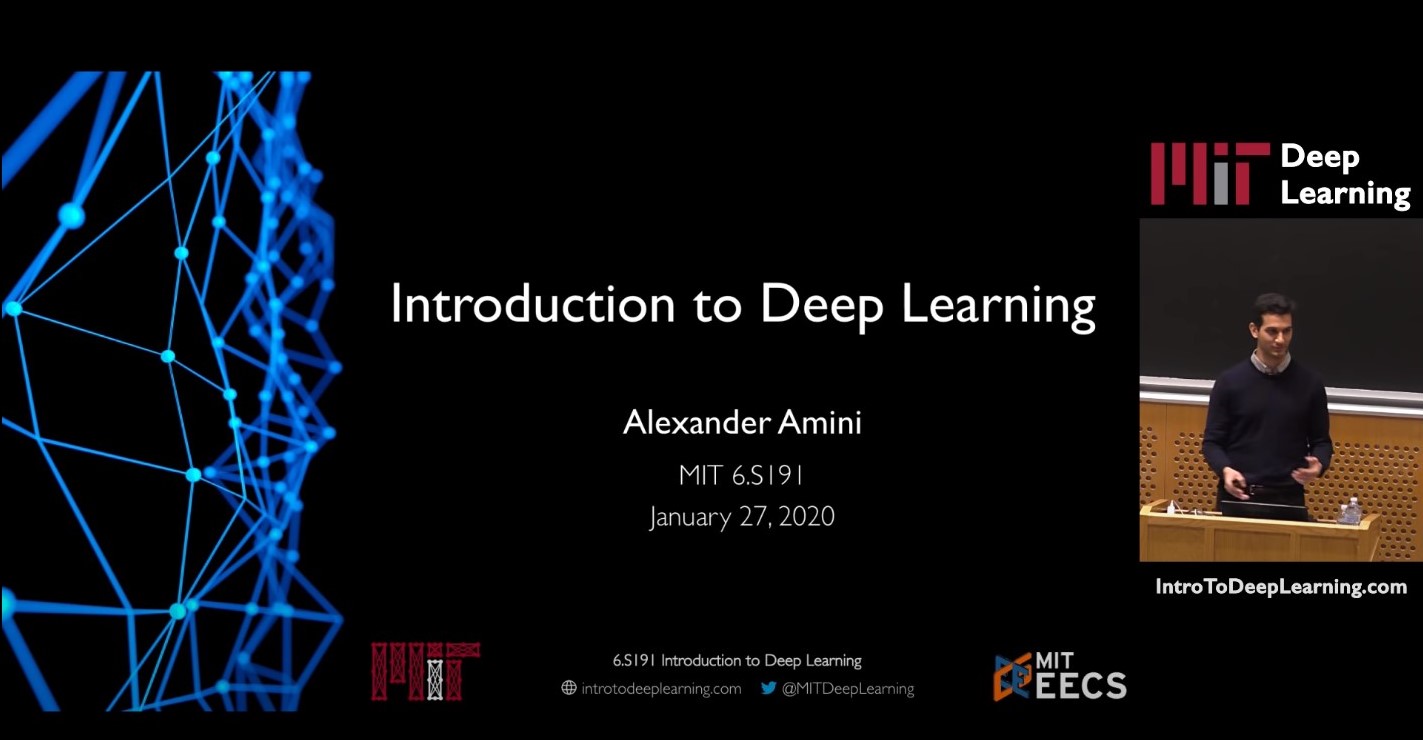 MIT Deep Learning

Introduction to Deep Learning

Alexander Amini

MIT 6.S191

January 27, 2020

IntroToDeepLearning.com

MIT

6.S191 Introduction to Deep Learning

introtodeeplearning.com @MITDeepLearning

MIT EECS